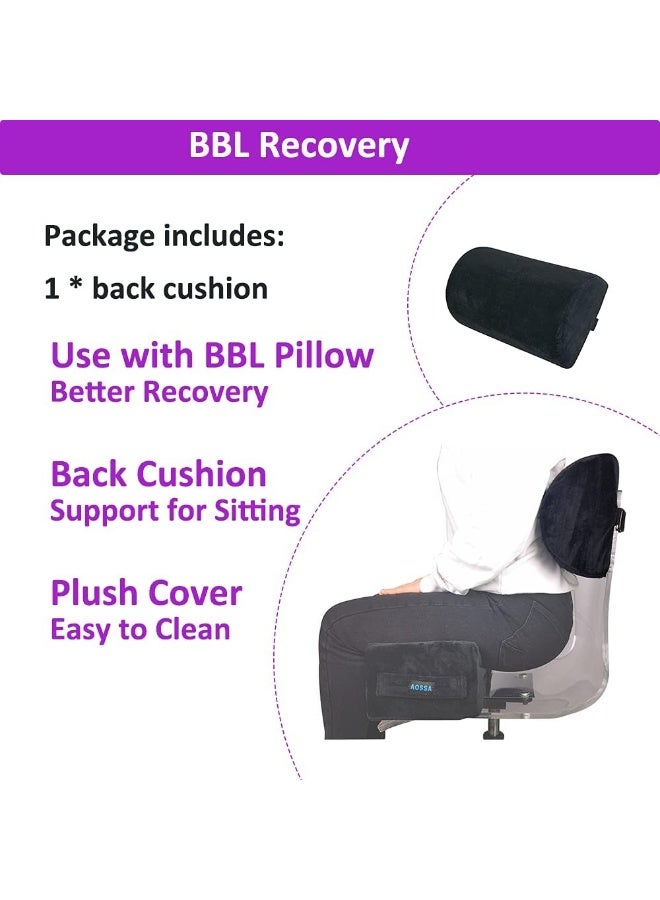 BBL Recovery

Package includes:

1 * back cushion

Use with BBL Pillow
Better Recovery

Back Cushion
Support for Sitting

Plush Cover
Easy to Clean

AOSSA